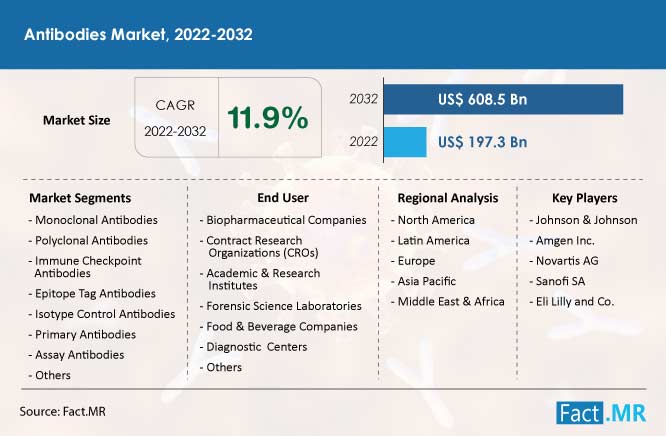 Antibodies Market, 2022-2032

Market Size

CAGR
2022-2032

11.9%

2032 US$ 608.5 Bn

2022 US$ 197.3 Bn

Market Segments
- Monoclonal Antibodies
- Polyclonal Antibodies
- Immune Checkpoint Antibodies
- Epitope Tag Antibodies
- Isotype Control Antibodies
- Primary Antibodies
- Assay Antibodies
- Others

End User
- Biopharmaceutical Companies
- Contract Research Organizations (CROs)
- Academic & Research Institutes
- Forensic Science Laboratories
- Food & Beverage Companies
- Diagnostic Centers
- Others

Regional Analysis
- North America
- Latin America
- Europe
- Asia Pacific
- Middle East & Africa

Key Players
- Johnson & Johnson
- Amgen Inc.
- Novartis AG
- Sanofi SA
- Eli Lilly and Co.

Source: Fact.MR

Fact.MR